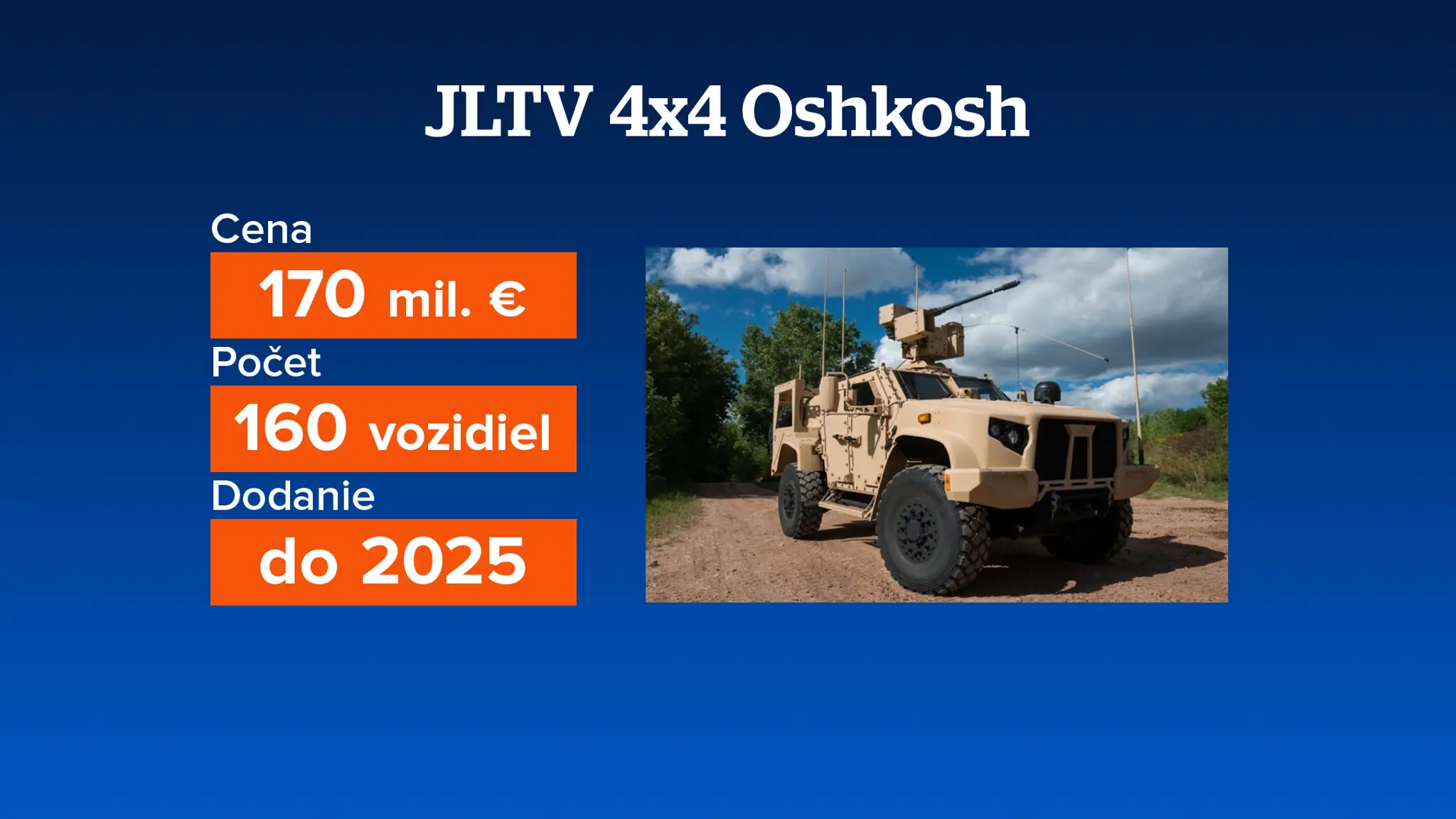 JLTV 4x4 Oshkosh

Cena

170 mil. €

Počet

160 vozidiel

Dodanie

do 2025